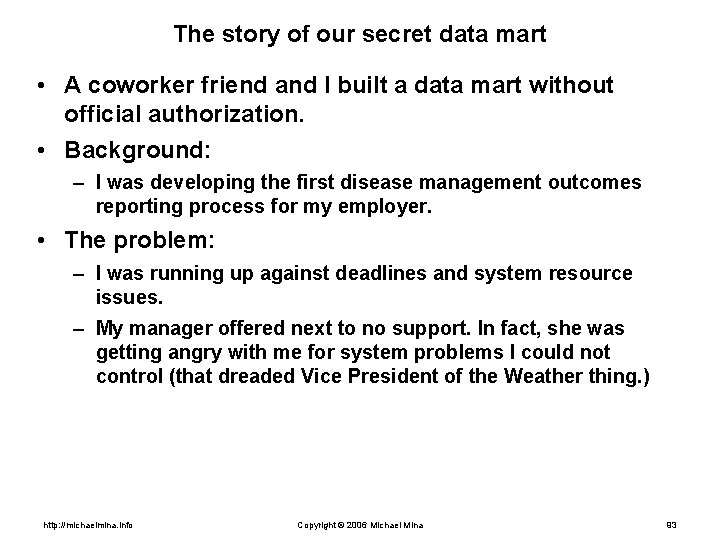 The story of our secret data mart

• A coworker friend and I built a data mart without official authorization.

• Background:

– I was developing the first disease management outcomes reporting process for my employer.

• The problem:

– I was running up against deadlines and system resource issues.

– My manager offered next to no support. In fact, she was getting angry with me for system problems I could not control (that dreaded Vice President of the Weather thing.)

http://michaelmina.info

Copyright © 2006 Michael Mina

83